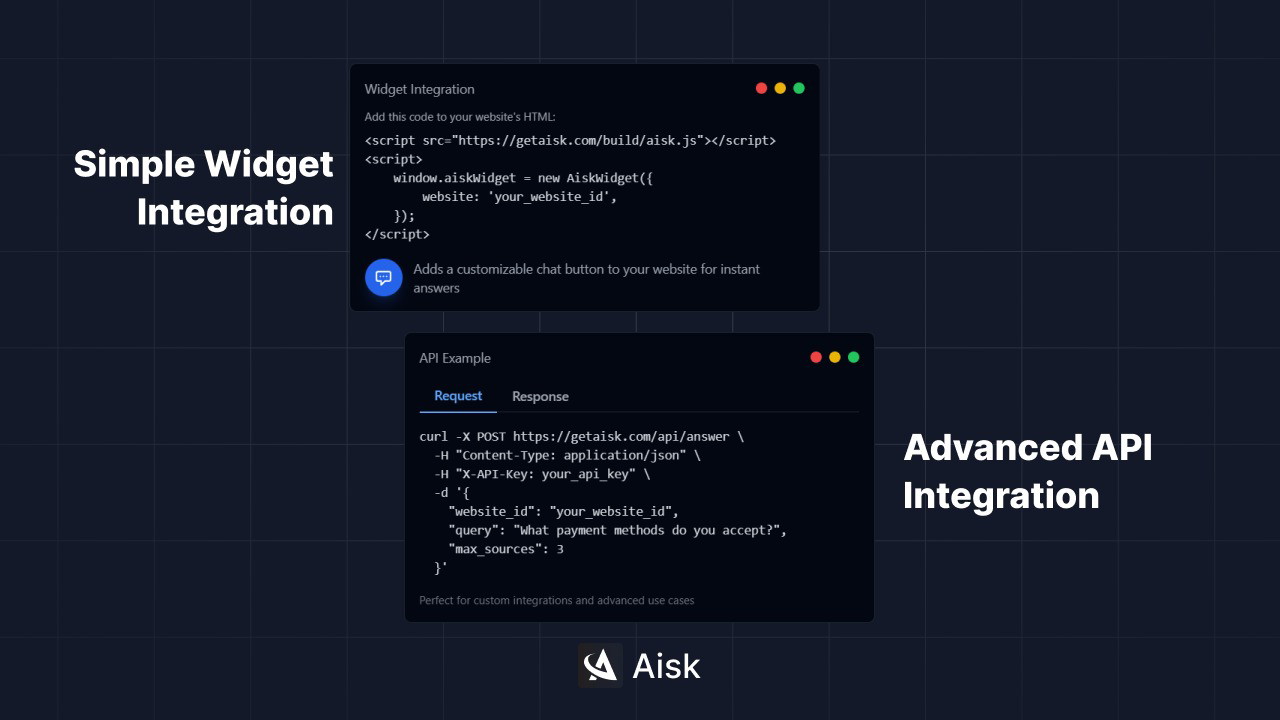 Simple Widget Integration

Widget Integration

Add this code to your website's HTML:

<script src="https://getaisk.com/build/aisk.js"></script>
<script>
    window.aiskWidget = new AiskWidget({
        website: 'your_website_id',
    });
</script>

Adds a customizable chat button to your website for instant answers

API Example

Request Response

curl -X POST https://getaisk.com/api/answer \
  -H "Content-Type: application/json" \
  -H "X-API-Key: your_api_key" \
  -d '{
    "website_id": "your_website_id",
    "query": "What payment methods do you accept?",
    "max_sources": 3
  }'

Perfect for custom integrations and advanced use cases

Advanced API Integration

Aisk